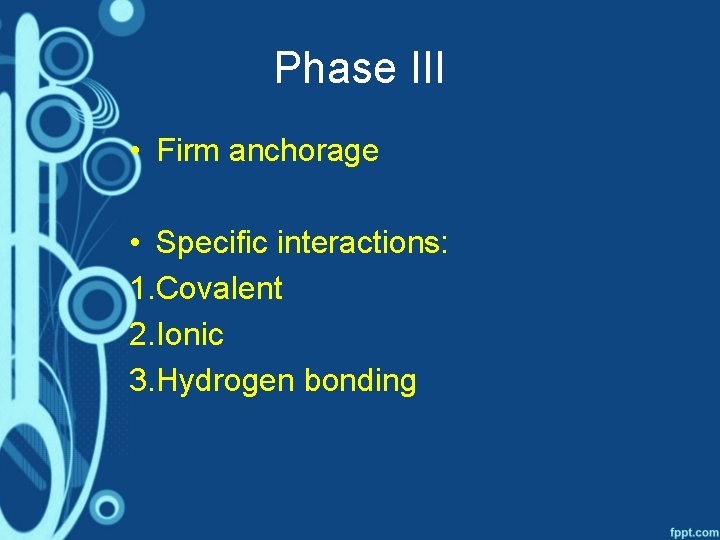 Phase III

• Firm anchorage

• Specific interactions:
1.Covalent
2.Ionic
3.Hydrogen bonding

fppt.com